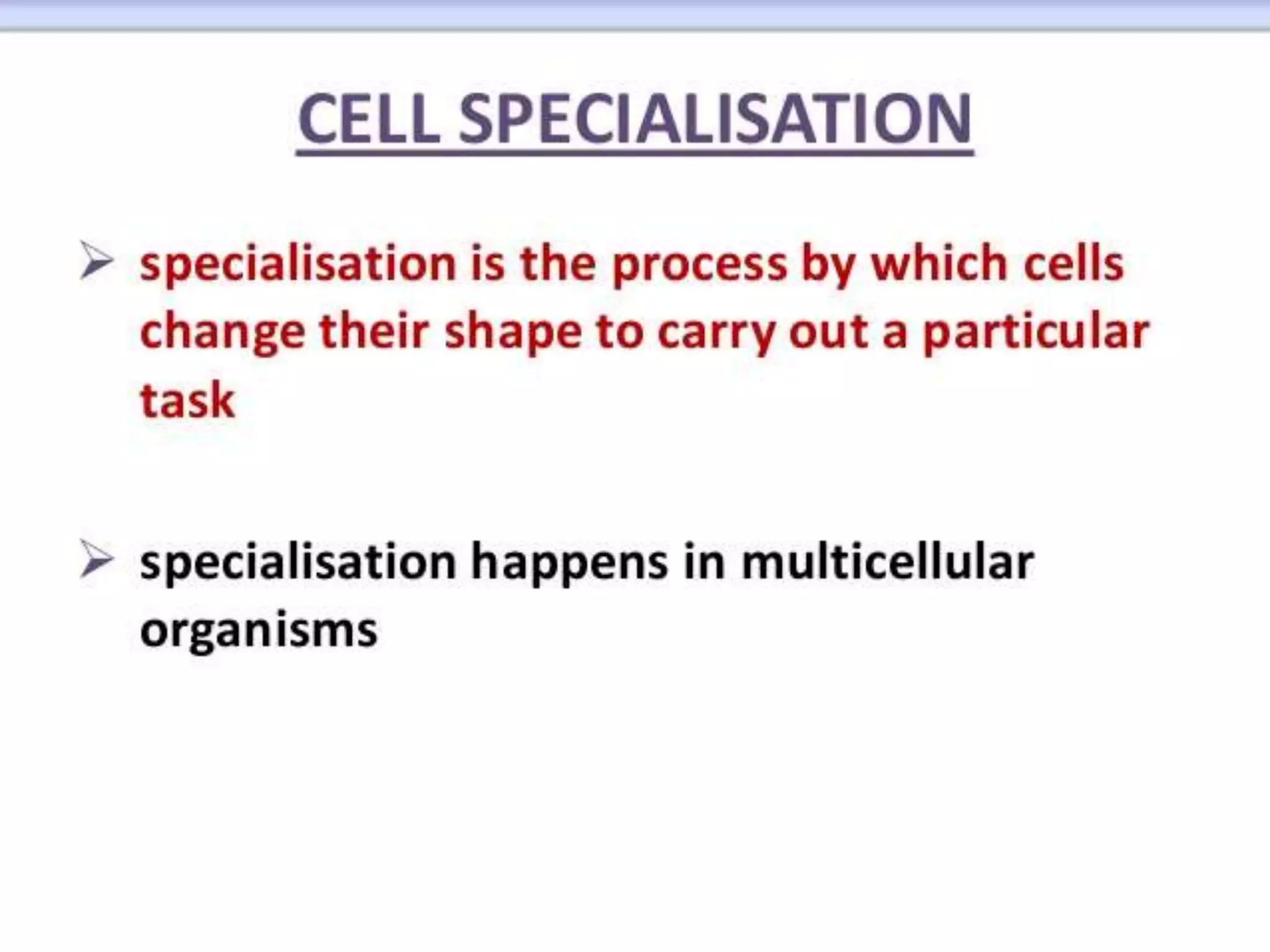 CELL SPECIALISATION

➢ specialisation is the process by which cells change their shape to carry out a particular task

➢ specialisation happens in multicellular organisms